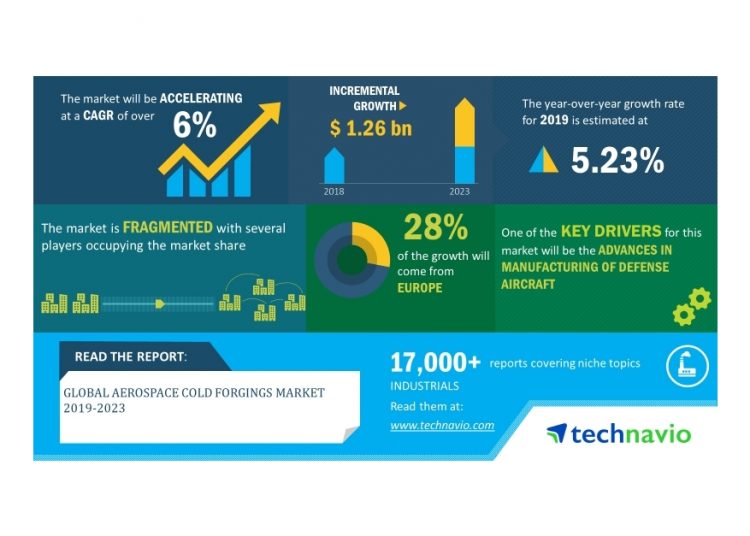 The market will be ACCELERATING at a CAGR of over 6%

INCREMENTAL GROWTH
$ 1.26 bn
2018
2023

The year-over-year growth rate for 2019 is estimated at
5.23%

The market is FRAGMENTED with several players occupying the market share

28% of the growth will come from EUROPE

One of the KEY DRIVERS for this market will be the ADVANCES IN MANUFACTURING OF DEFENSE AIRCRAFT

READ THE REPORT:

GLOBAL AEROSPACE COLD FORGINGS MARKET 2019-2023

17,000+ reports covering niche topics
INDUSTRIALS
Read them at:
www.technavio.com

technavio